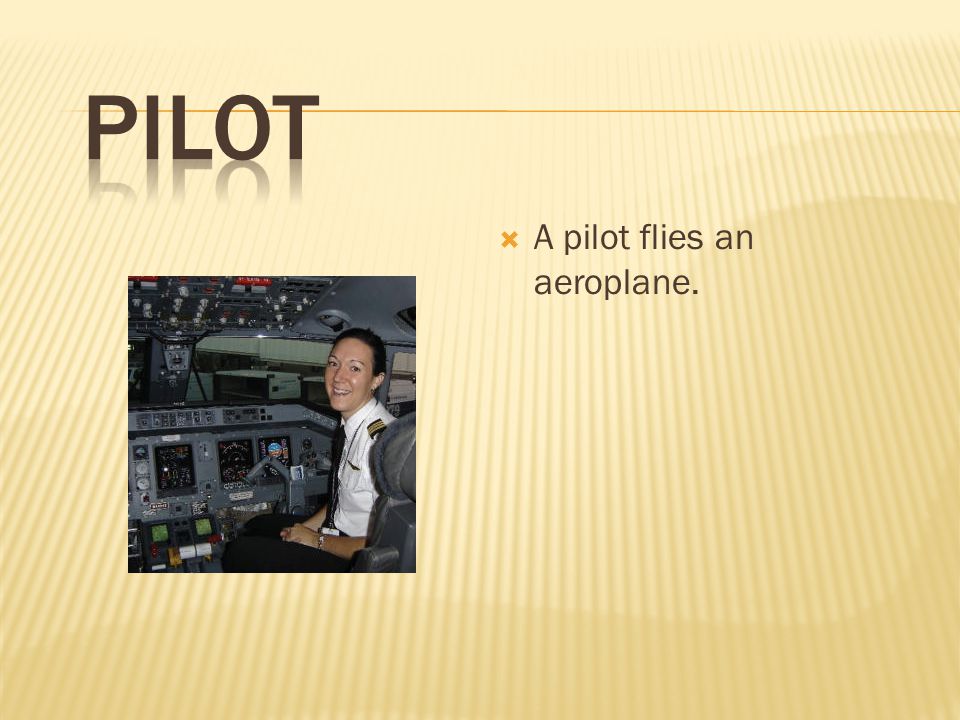 PILOT

A pilot flies an aeroplane.